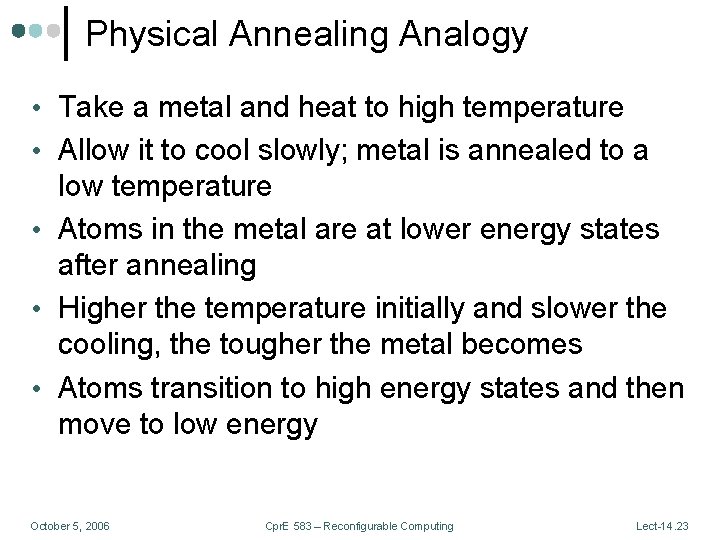 Physical Annealing Analogy

• Take a metal and heat to high temperature
• Allow it to cool slowly; metal is annealed to a low temperature
• Atoms in the metal are at lower energy states after annealing
• Higher the temperature initially and slower the cooling, the tougher the metal becomes
• Atoms transition to high energy states and then move to low energy

October 5, 2006 CprE 583 – Reconfigurable Computing Lect-14.23